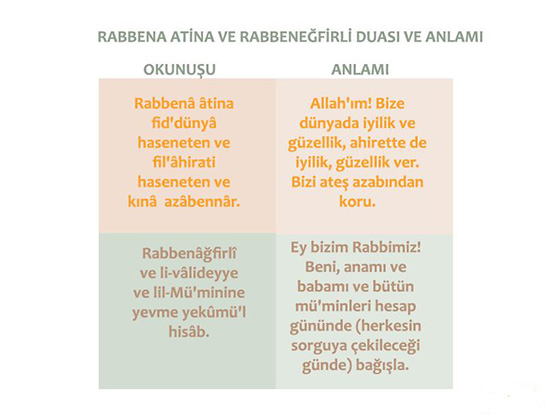 RABBENA ATİNA VE RABBENEĞFİRLİ DUASI VE ANLAMI

| OKUNUŞU | ANLAMI |
|---|---|
| Rabbenâ âtina fid'dünyâ haseneten ve fil'âhirati haseneten ve kınâ azâbennâr. | Allah'ım! Bize dünyada iyilik ve güzellik, ahirette de iyilik, güzellik ver. Bizi ateş azabından koru. |
| Rabbenâğfirlî ve li-vâlideyye ve lil-Mü'minine yevme yekûmü'l hisâb. | Ey bizim Rabbimiz! Beni, anamı ve babamı ve bütün mü'minleri hesap gününde (herkesin sorguya çekileceği günde) bağışla. |